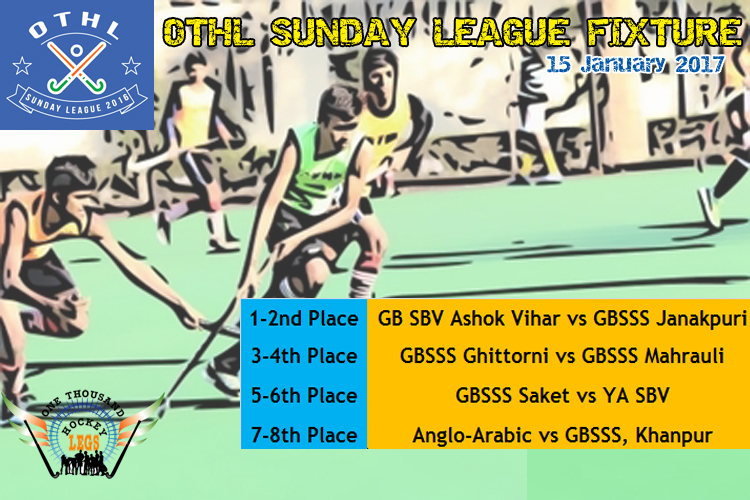 OTHL
SUNDAY LEAGUE 2016

OTHL SUNDAY LEAGUE FIXTURE
15 January 2017

| 1-2nd Place | GB SBV Ashok Vihar vs GBSSS Janakpuri |
|---|---|
| 3-4th Place | GBSSS Ghittorni vs GBSSS Mahrauli |
| 5-6th Place | GBSSS Saket vs YA SBV |
| 7-8th Place | Anglo-Arabic vs GBSSS, Khanpur |

ONE THOUSAND HOCKEY LEGS